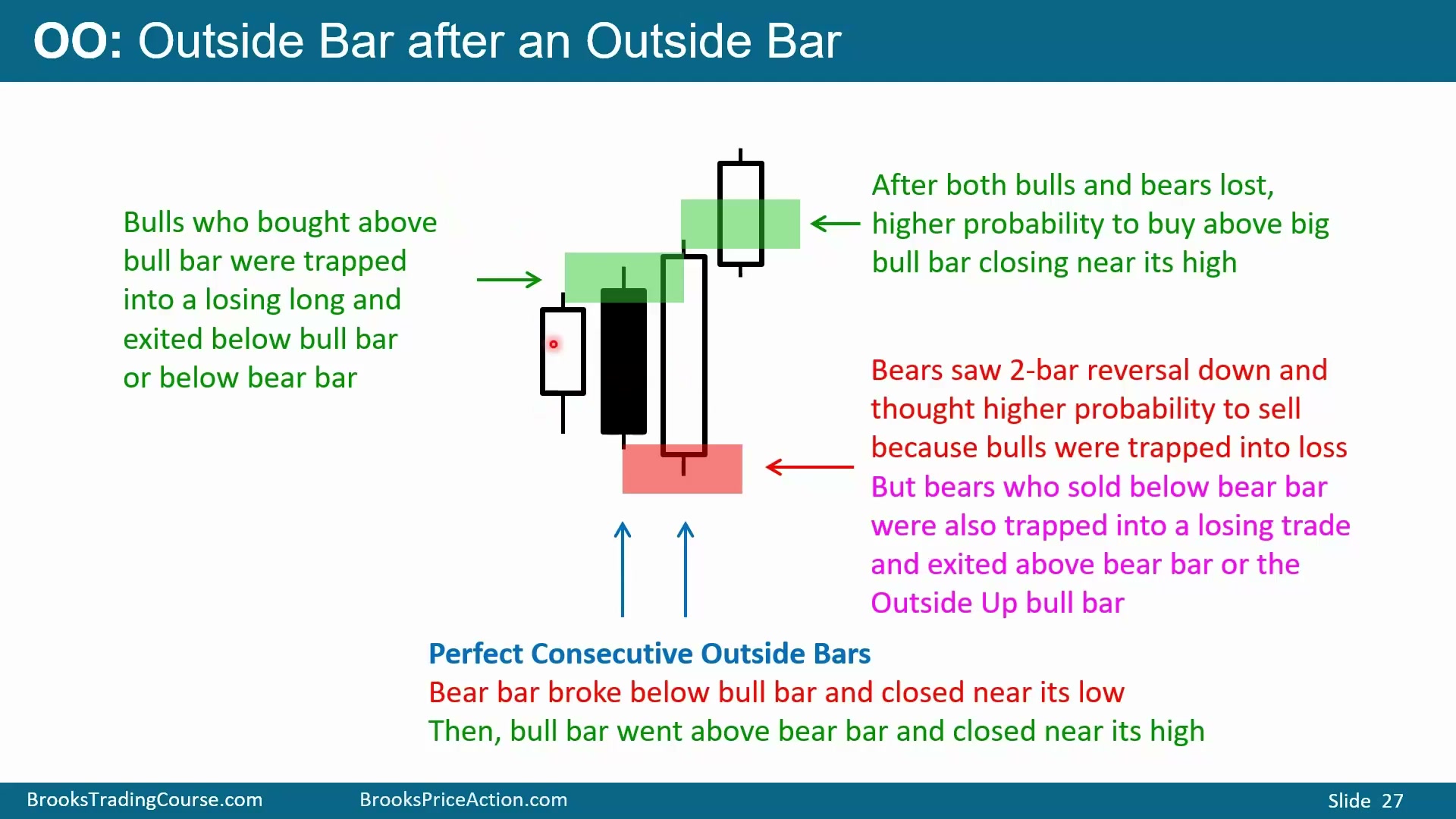 OO: Outside Bar after an Outside Bar

Bulls who bought above bull bar were trapped into a losing long and exited below bull bar or below bear bar

After both bulls and bears lost, higher probability to buy above big bull bar closing near its high

Bears saw 2-bar reversal down and thought higher probability to sell because bulls were trapped into loss
But bears who sold below bear bar were also trapped into a losing trade and exited above bear bar or the Outside Up bull bar

Perfect Consecutive Outside Bars
Bear bar broke below bull bar and closed near its low
Then, bull bar went above bear bar and closed near its high

BrooksTradingCourse.com BrooksPriceAction.com Slide 27